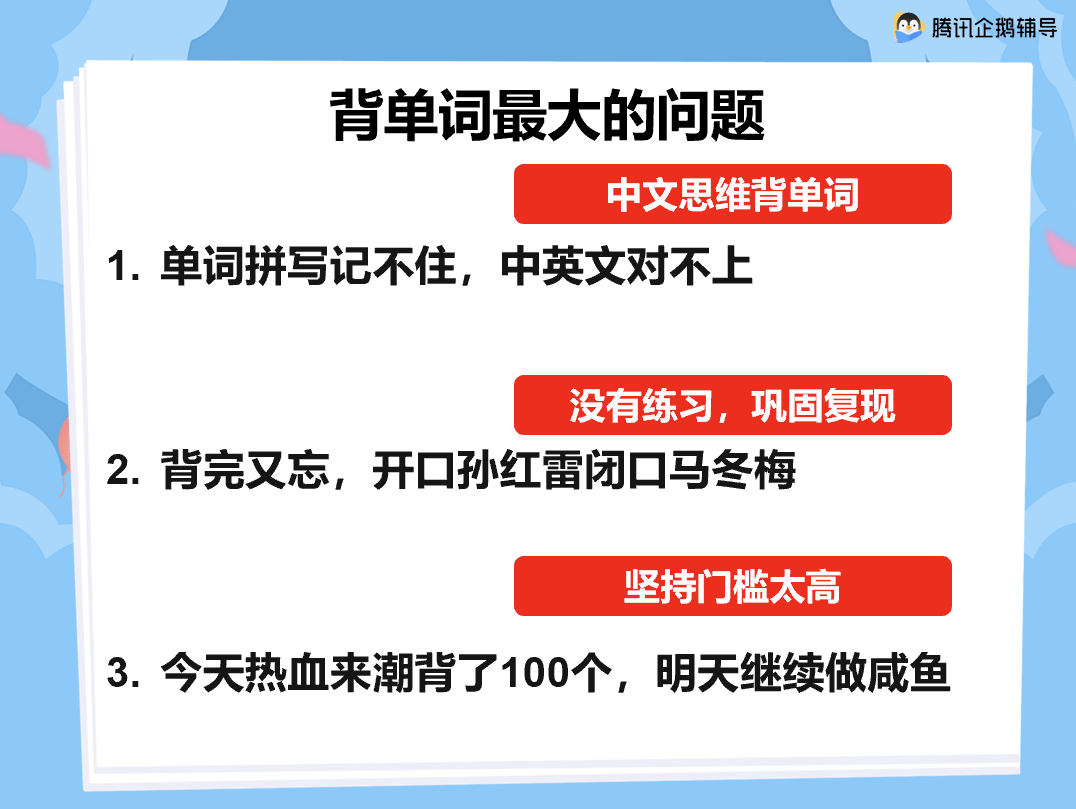 腾讯企鹅辅导

背单词最大的问题

中文思维背单词

1. 单词拼写记不住，中英文对不上

没有练习，巩固复现

2. 背完又忘，开口孙红雷闭口马冬梅

坚持门槛太高

3. 今天热血来潮背了100个，明天继续做咸鱼